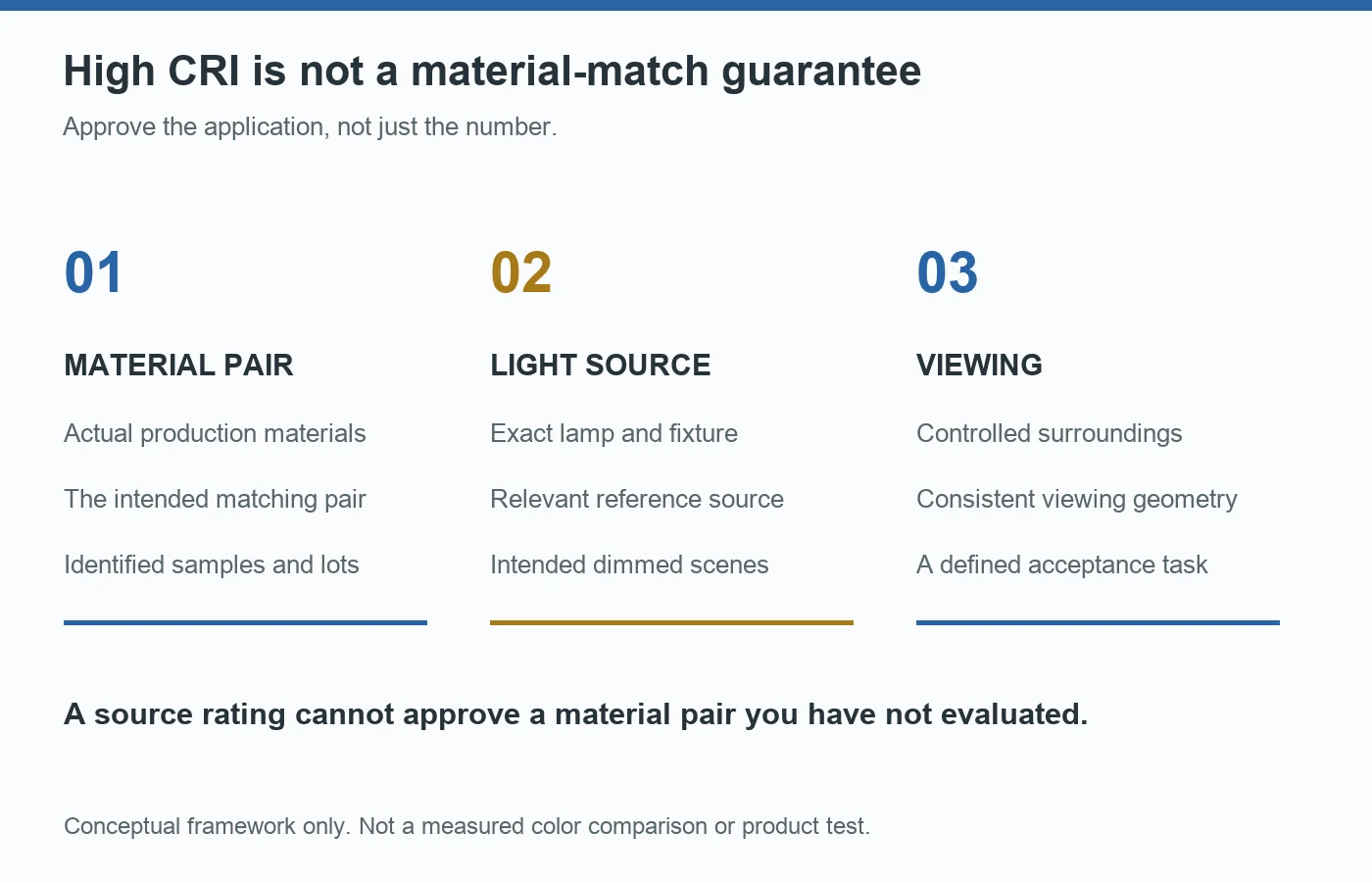 High CRI is not a material-match guarantee

Approve the application, not just the number.

01

MATERIAL PAIR

Actual production materials

The intended matching pair

Identified samples and lots

02

LIGHT SOURCE

Exact lamp and fixture

Relevant reference source

Intended dimmed scenes

03

VIEWING

Controlled surroundings

Consistent viewing geometry

A defined acceptance task

A source rating cannot approve a material pair you have not evaluated.

Conceptual framework only. Not a measured color comparison or product test.